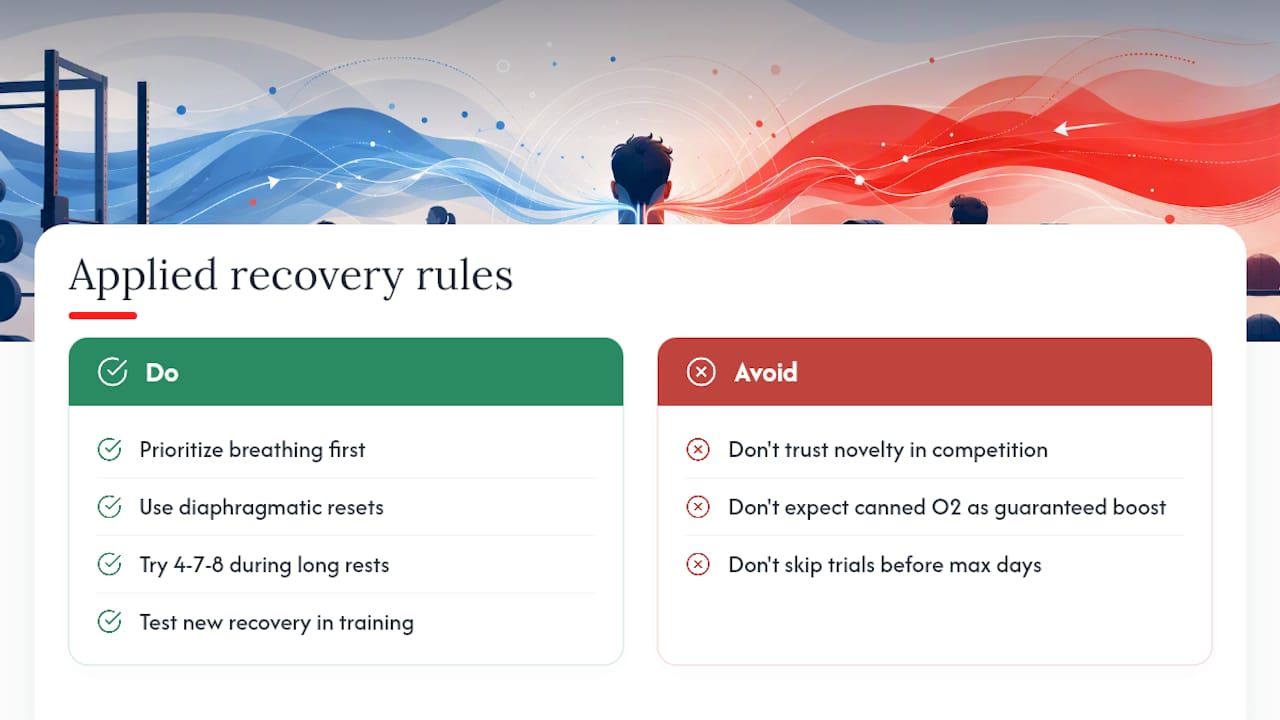 Applied recovery rules

Do

Prioritize breathing first

Use diaphragmatic resets

Try 4-7-8 during long rests

Test new recovery in training

Avoid

Don't trust novelty in competition

Don't expect canned O2 as guaranteed boost

Don't skip trials before max days